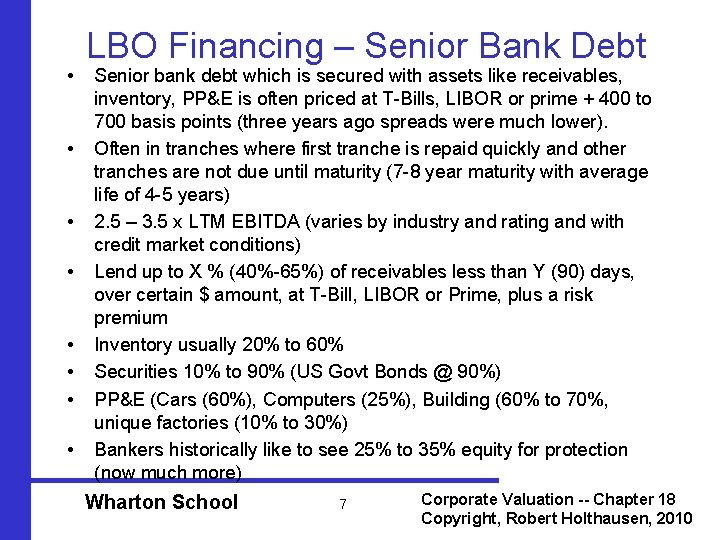 LBO Financing – Senior Bank Debt

• Senior bank debt which is secured with assets like receivables, inventory, PP&E is often priced at T-Bills, LIBOR or prime + 400 to 700 basis points (three years ago spreads were much lower).

• Often in tranches where first tranche is repaid quickly and other tranches are not due until maturity (7-8 year maturity with average life of 4-5 years)

• 2.5 – 3.5 x LTM EBITDA (varies by industry and rating and with credit market conditions)

• Lend up to X % (40%-65%) of receivables less than Y (90) days, over certain $ amount, at T-Bill, LIBOR or Prime, plus a risk premium

• Inventory usually 20% to 60%

• Securities 10% to 90% (US Govt Bonds @ 90%)

• PP&E (Cars (60%), Computers (25%), Building (60% to 70%, unique factories (10% to 30%)

• Bankers historically like to see 25% to 35% equity for protection (now much more)

Wharton School

7

Corporate Valuation -- Chapter 18
Copyright, Robert Holthausen, 2010